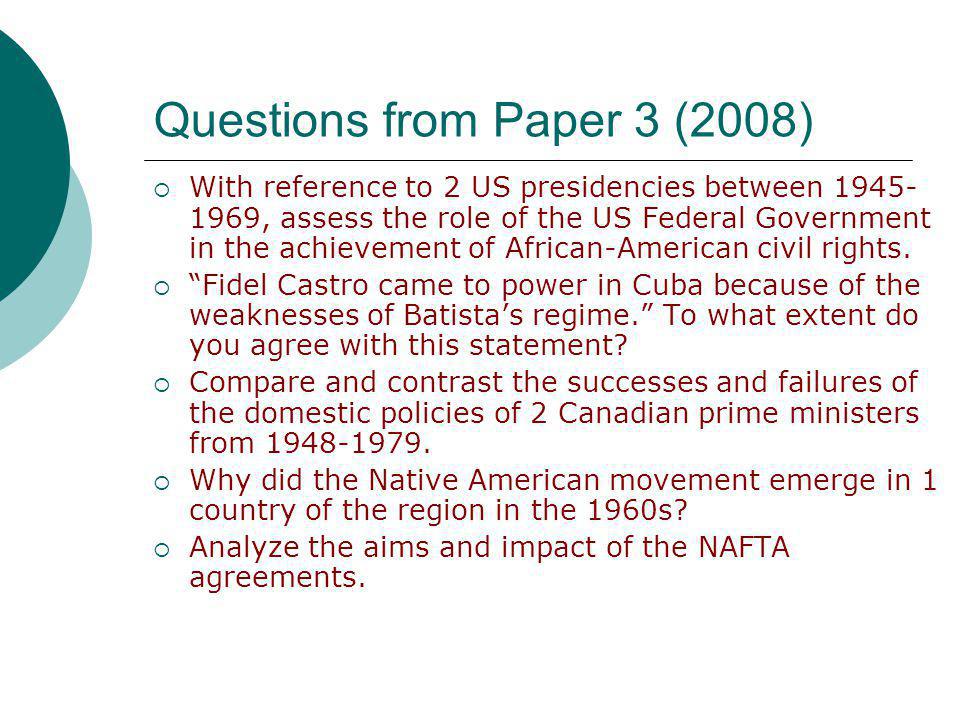 Questions from Paper 3 (2008)

With reference to 2 US presidencies between 1945-1969, assess the role of the US Federal Government in the achievement of African-American civil rights.

"Fidel Castro came to power in Cuba because of the weaknesses of Batista's regime." To what extent do you agree with this statement?

Compare and contrast the successes and failures of the domestic policies of 2 Canadian prime ministers from 1948-1979.

Why did the Native American movement emerge in 1 country of the region in the 1960s?

Analyze the aims and impact of the NAFTA agreements.